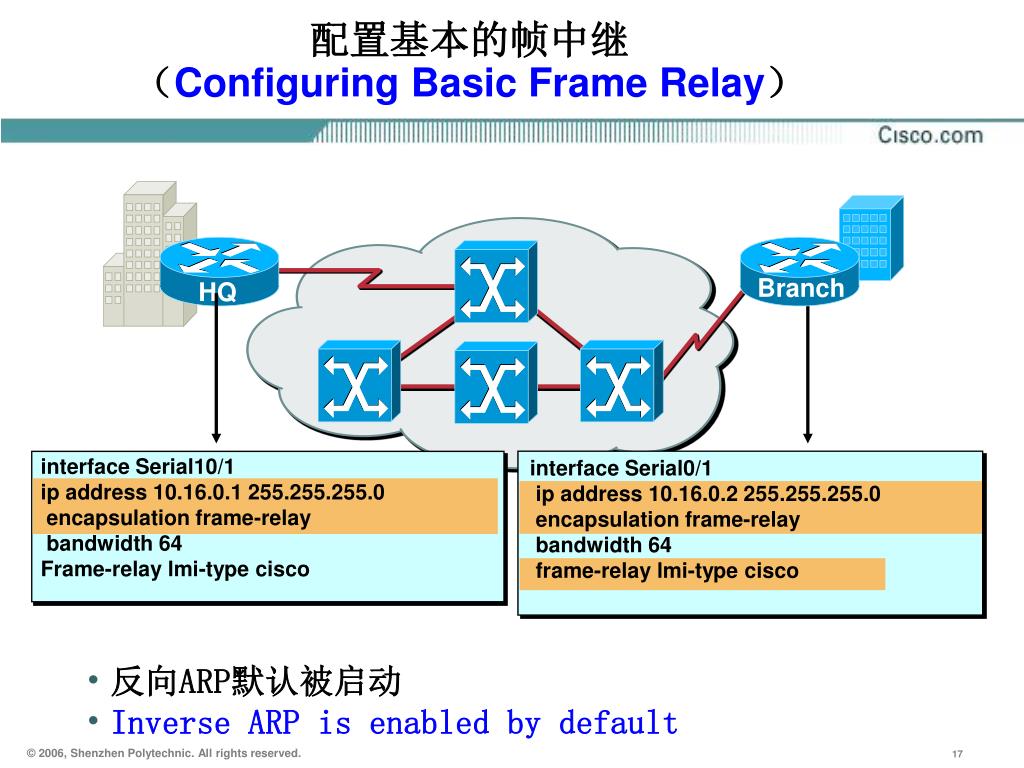 配置基本的帧中继
（Configuring Basic Frame Relay）

Cisco.com

HQ

Branch

interface Serial10/1
ip address 10.16.0.1 255.255.255.0
encapsulation frame-relay
bandwidth 64
Frame-relay lmi-type cisco

interface Serial0/1
ip address 10.16.0.2 255.255.255.0
encapsulation frame-relay
bandwidth 64
frame-relay lmi-type cisco

• 反向ARP默认被启动
• Inverse ARP is enabled by default

© 2006, Shenzhen Polytechnic. All rights reserved.

17